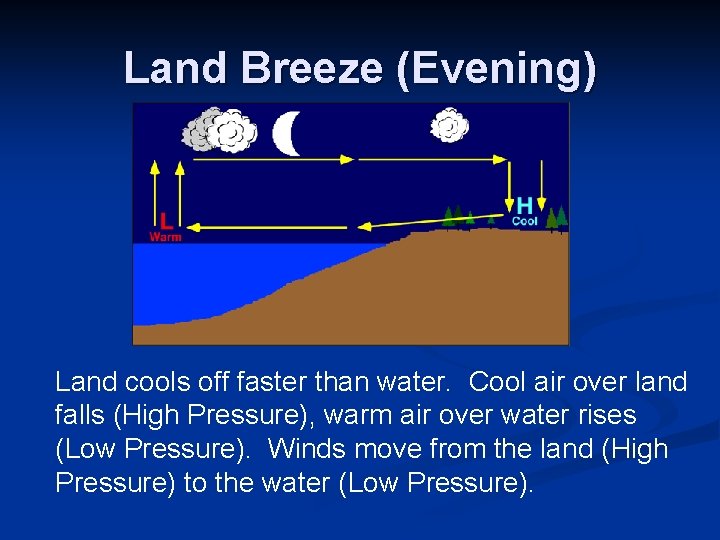 Land Breeze (Evening)

L
Warm

H
Cool

Land cools off faster than water. Cool air over land falls (High Pressure), warm air over water rises (Low Pressure). Winds move from the land (High Pressure) to the water (Low Pressure).